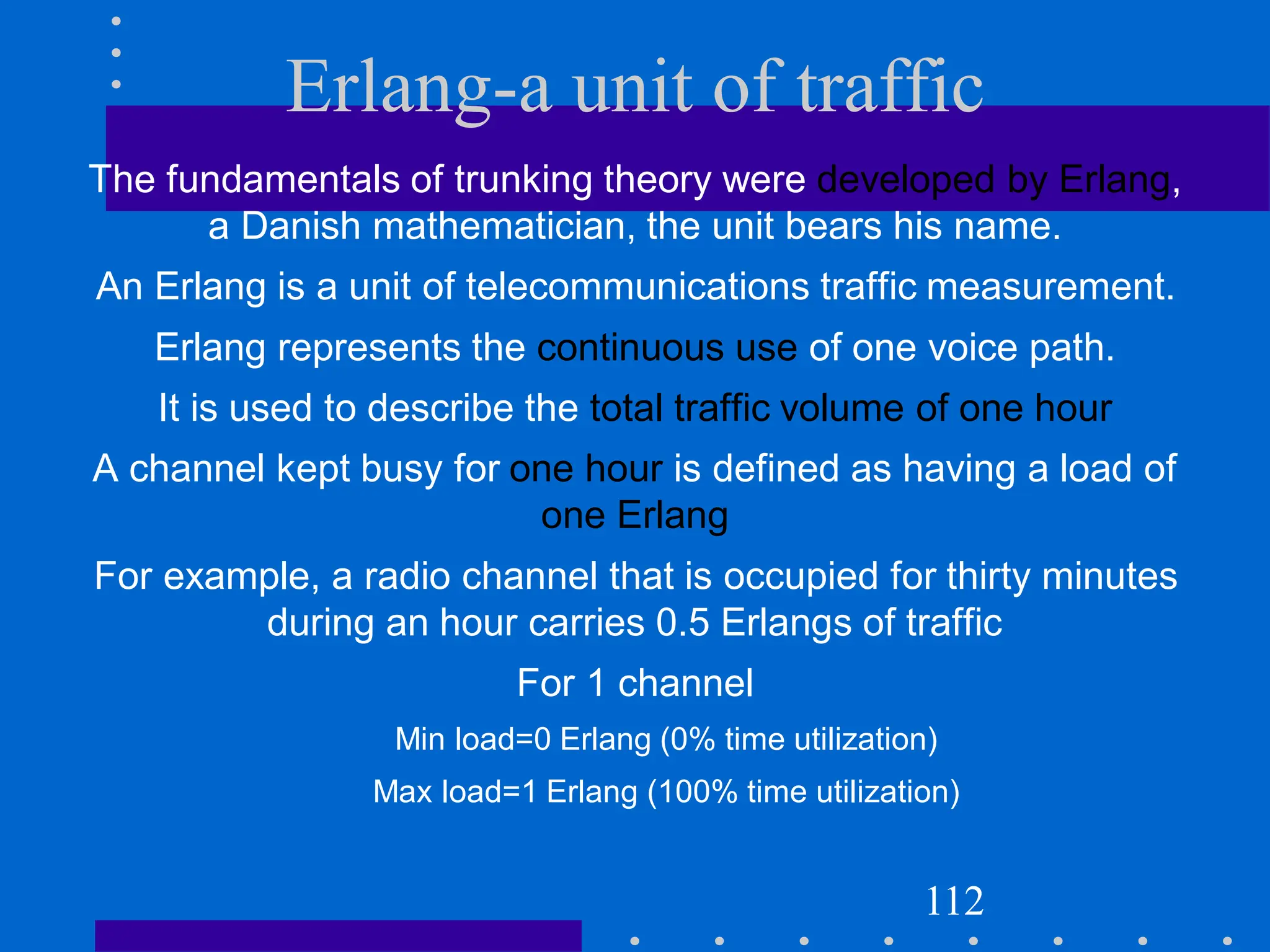 Erlang-a unit of traffic

The fundamentals of trunking theory were developed by Erlang, a Danish mathematician, the unit bears his name.

An Erlang is a unit of telecommunications traffic measurement.

Erlang represents the continuous use of one voice path.

It is used to describe the total traffic volume of one hour

A channel kept busy for one hour is defined as having a load of one Erlang

For example, a radio channel that is occupied for thirty minutes during an hour carries 0.5 Erlangs of traffic

For 1 channel

Min load=0 Erlang (0% time utilization)

Max load=1 Erlang (100% time utilization)

112